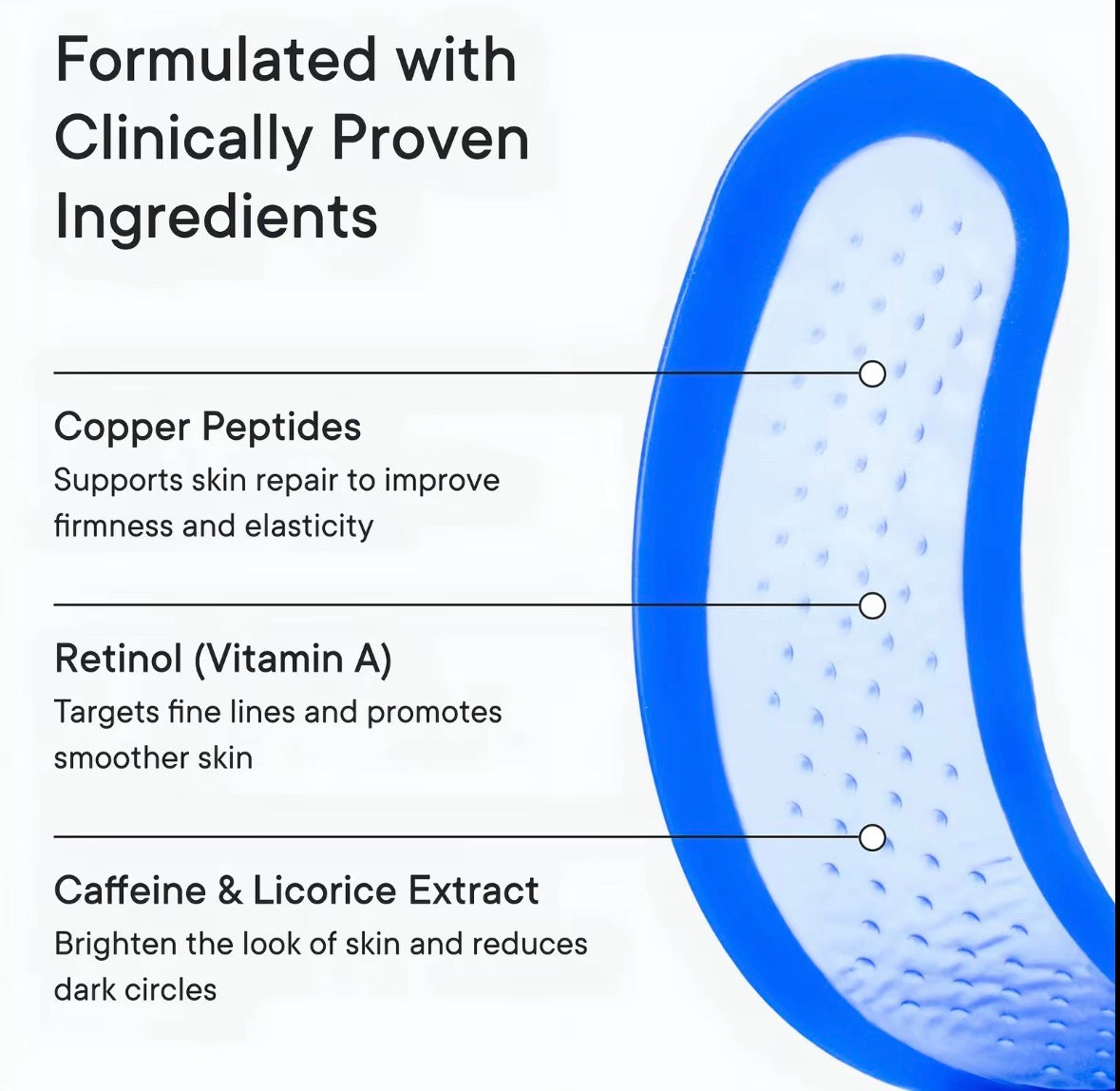 Formulated with Clinically Proven Ingredients

Copper Peptides

Supports skin repair to improve firmness and elasticity

Retinol (Vitamin A)

Targets fine lines and promotes smoother skin

Caffeine & Licorice Extract

Brighten the look of skin and reduces dark circles